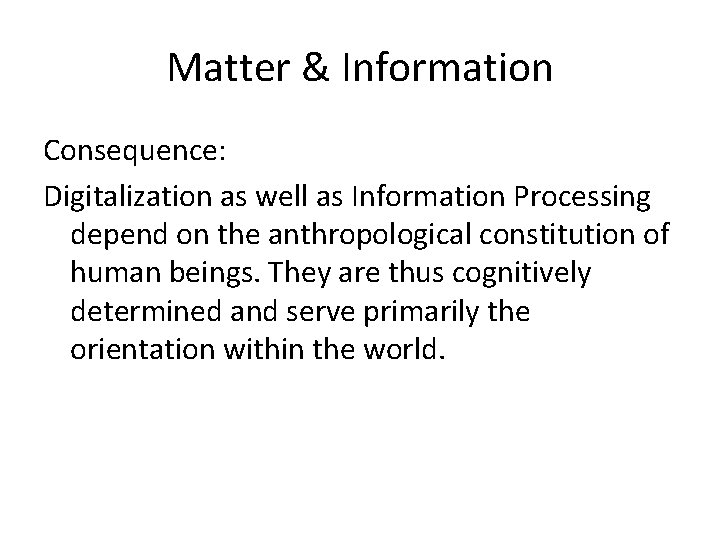 Matter & Information

Consequence:

Digitalization as well as Information Processing depend on the anthropological constitution of human beings. They are thus cognitively determined and serve primarily the orientation within the world.